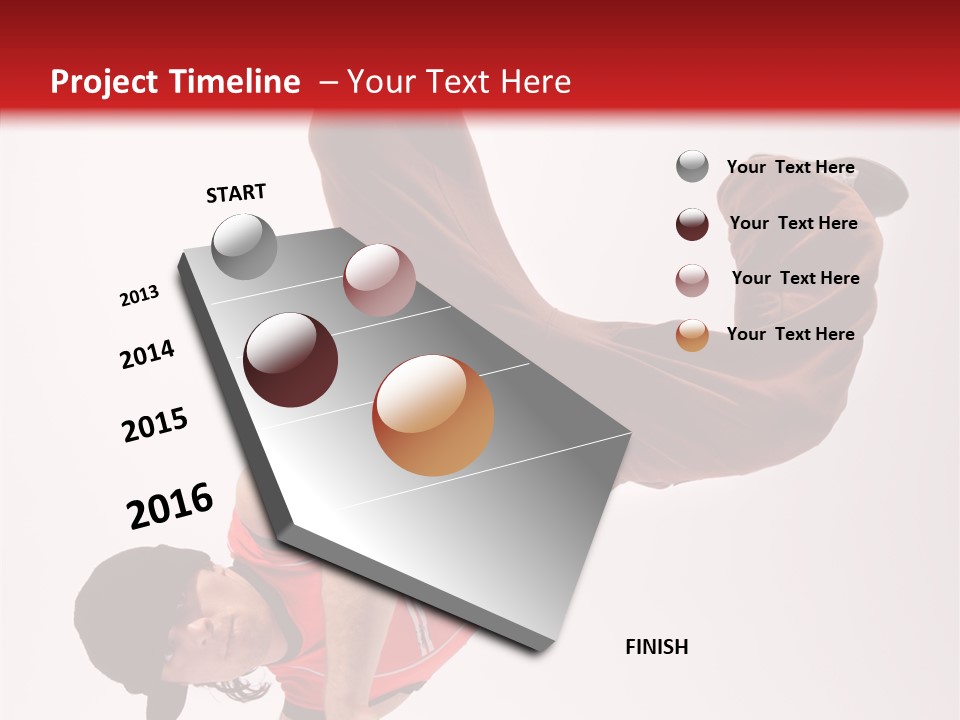 Project Timeline – Your Text Here

START

2013

2014

2015

2016

FINISH

Your Text Here

Your Text Here

Your Text Here

Your Text Here